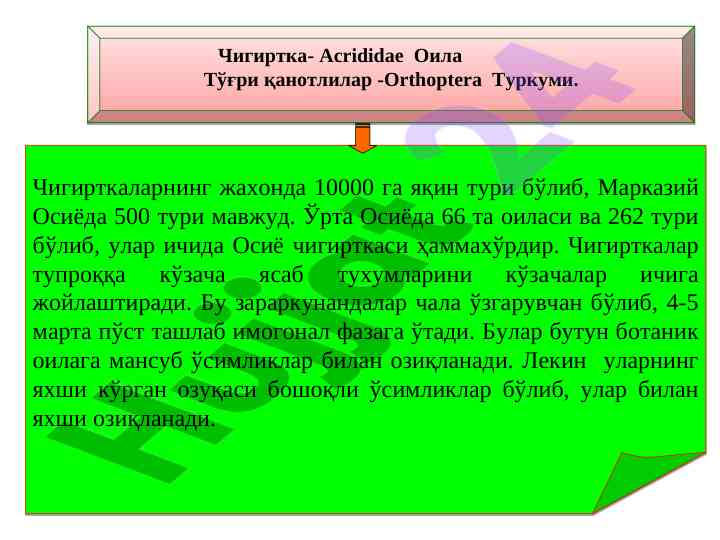 Чигиртка- Acrididae Оила
Тўғри қанотлилар -Orthoptera Туркуми.

Чигирткаларнинг жахонда 10000 га яқин тури бўлиб, Марказий Осиёда 500 тури мавжуд. Ўрта Осиёда 66 та оиласи ва 262 тури бўлиб, улар ичида Осиё чигирткаси ҳаммахўрдир. Чигирткалар тупроққа кўзача ясаб тухумларини кўзачалар ичига жойлаштиради. Бу зараркунандалар чала ўзгарувчан бўлиб, 4-5 марта пўст ташлаб имогонал фазага ўтади. Булар бутун ботаник оилага мансуб ўсимликлар билан озиқланади. Лекин уларнинг яхши кўрган озуқаси бошоқли ўсимликлар бўлиб, улар билан яхши озиқланади.

Hujjat24